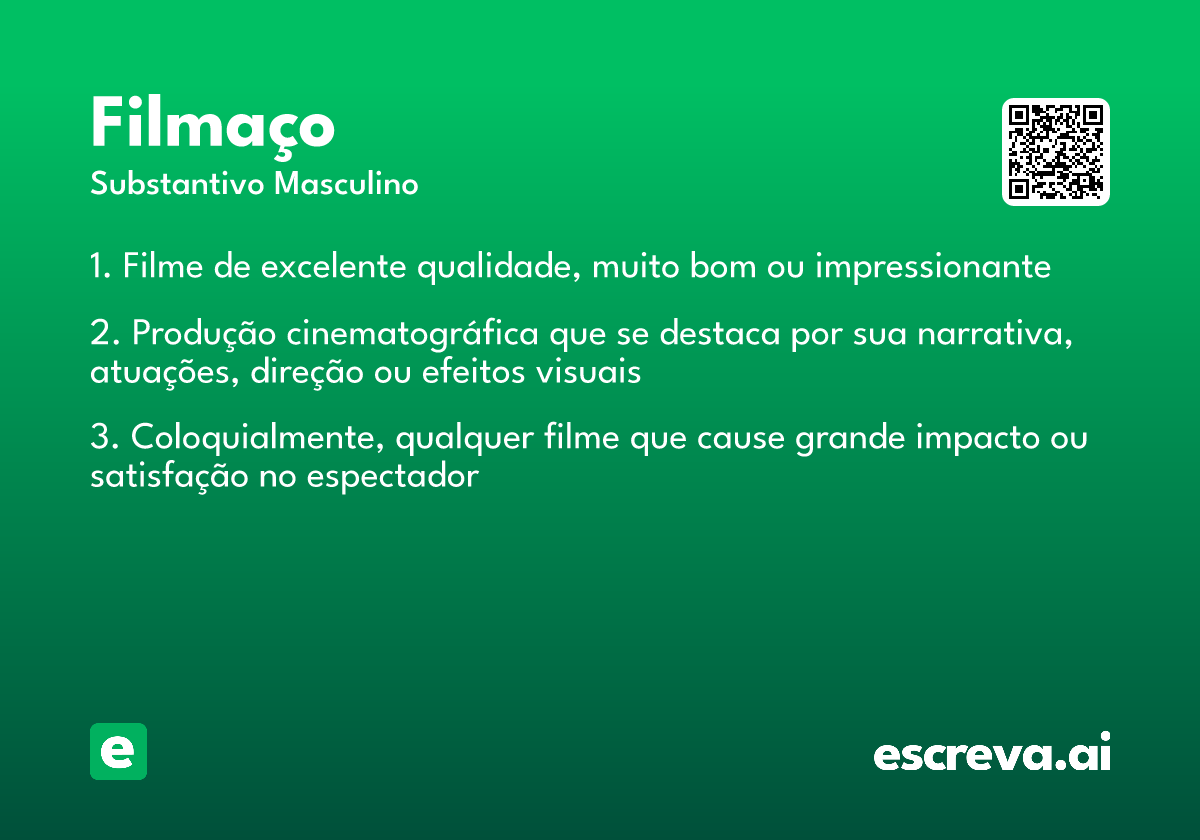 Filmaço
Substantivo Masculino

1. Filme de excelente qualidade, muito bom ou impressionante

2. Produção cinematográfica que se destaca por sua narrativa, atuações, direção ou efeitos visuais

3. Coloquialmente, qualquer filme que cause grande impacto ou satisfação no espectador

e

escreva.ai